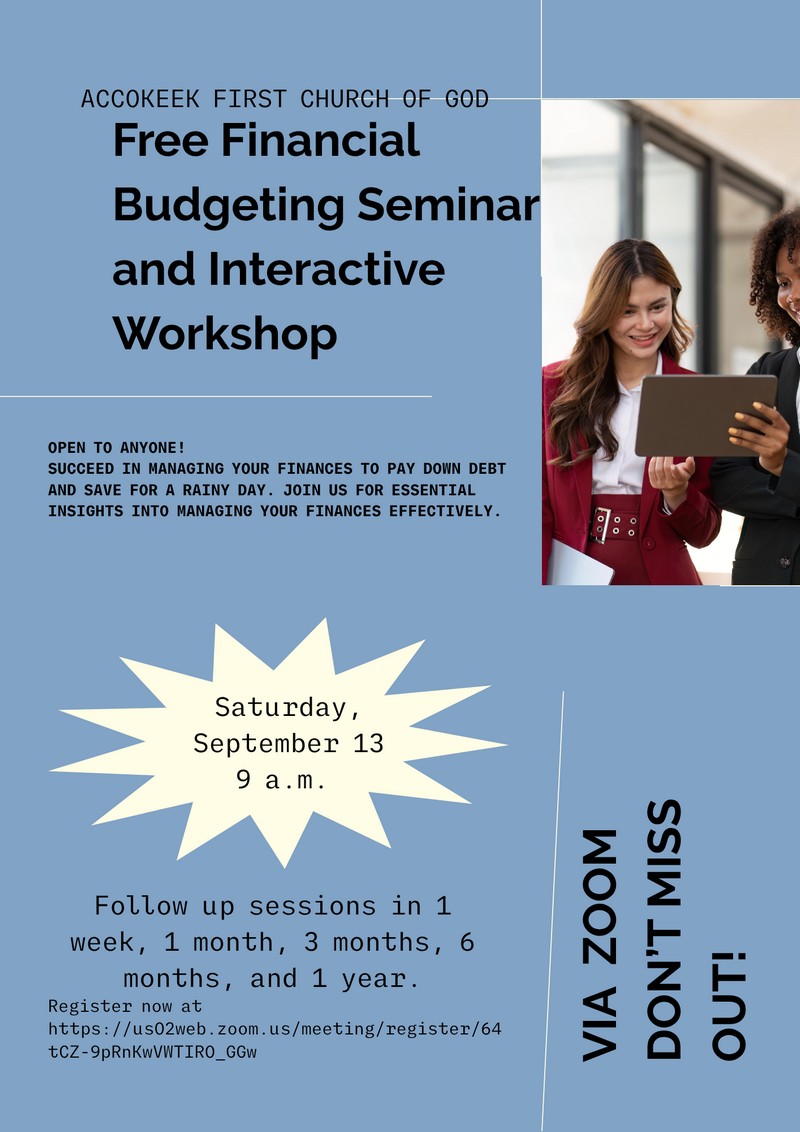 ACCOKEEK FIRST CHURCH OF GOD

Free Financial Budgeting Seminar and Interactive Workshop

OPEN TO ANYONE!
SUCCEED IN MANAGING YOUR FINANCES TO PAY DOWN DEBT AND SAVE FOR A RAINY DAY. JOIN US FOR ESSENTIAL INSIGHTS INTO MANAGING YOUR FINANCES EFFECTIVELY.

Saturday, September 13 9 a.m.

Follow up sessions in 1 week, 1 month, 3 months, 6 months, and 1 year.

Register now at https://us02web.zoom.us/meeting/register/64tCZ-9pRnKwVWTIRO_GGw

VIA ZOOM
DON'T MISS OUT!